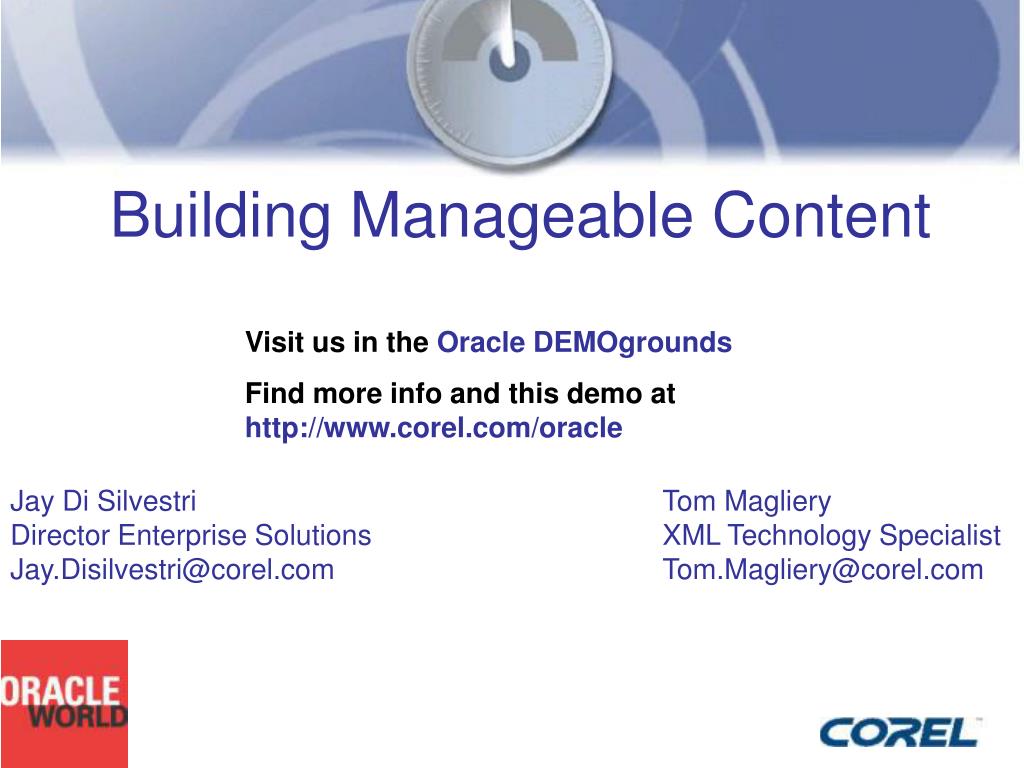 Building Manageable Content

Visit us in the Oracle DEMOgrounds

Find more info and this demo at http://www.corel.com/oracle

Jay Di Silvestri
Director Enterprise Solutions
Jay.Disilvestri@corel.com

Tom Magliery
XML Technology Specialist
Tom.Magliery@corel.com

ORACLE WORLD

COREL